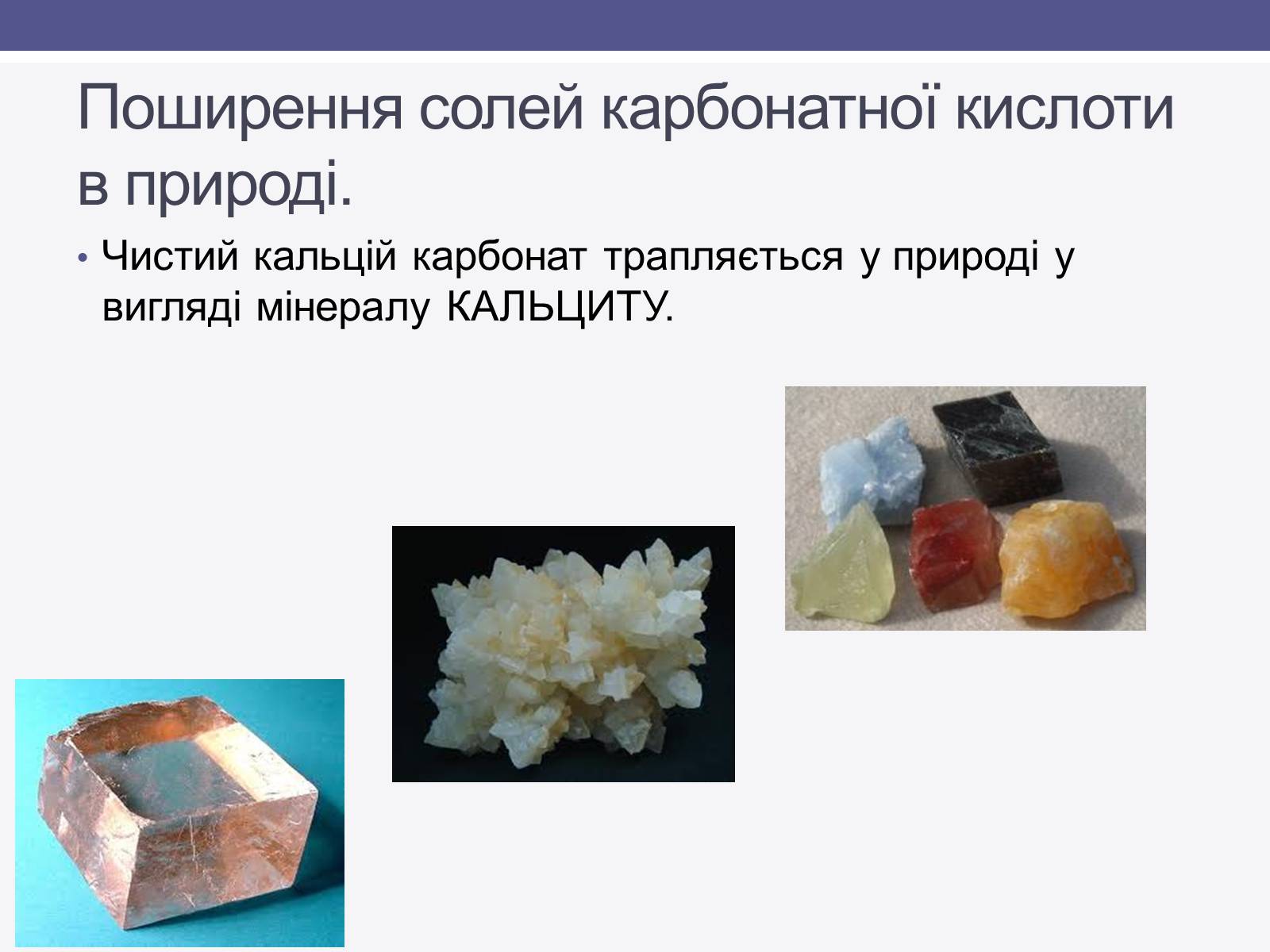 Поширення солей карбонатної кислоти в природі.

• Чистий кальцій карбонат трапляється у природі у вигляді мінералу КАЛЬЦИТУ.